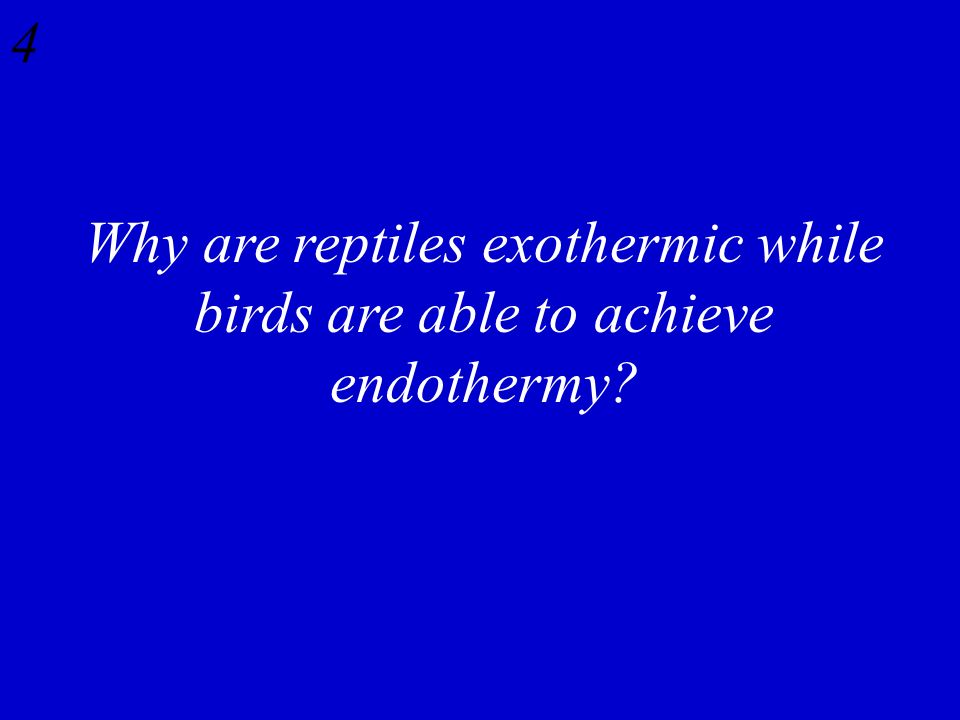 4

Why are reptiles exothermic while birds are able to achieve endothermy?